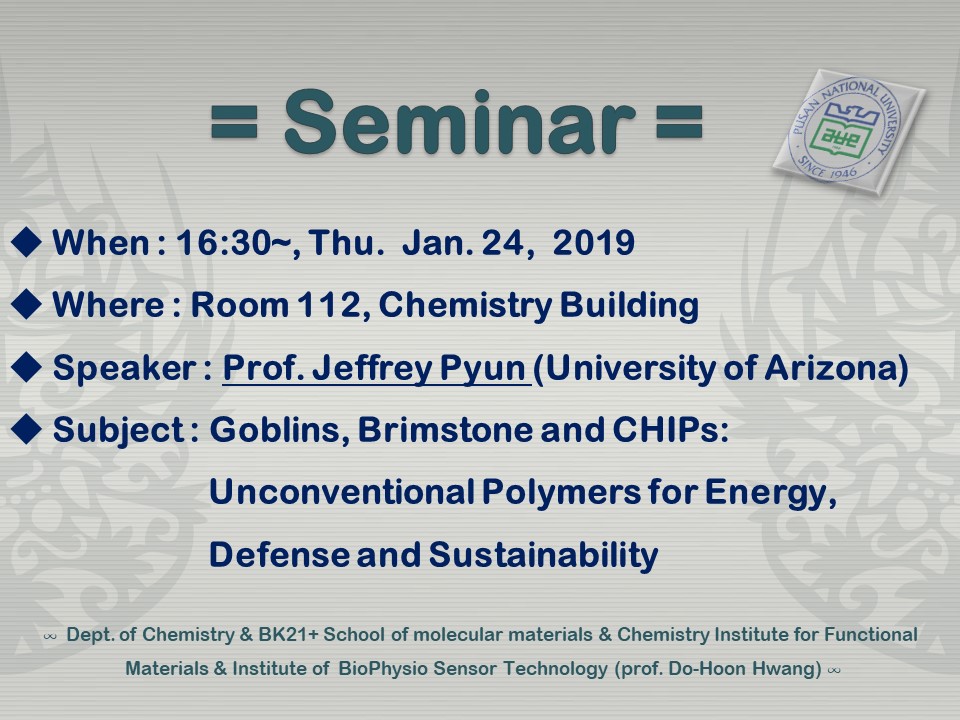 = Seminar =

PUSAN NATIONAL UNIVERSITY
SINCE 1946

◆ When : 16:30~, Thu. Jan. 24, 2019

◆ Where : Room 112, Chemistry Building

◆ Speaker : Prof. Jeffrey Pyun (University of Arizona)

◆ Subject : Goblins, Brimstone and CHIPs: Unconventional Polymers for Energy, Defense and Sustainability

∞ Dept. of Chemistry & BK21+ School of molecular materials & Chemistry Institute for Functional Materials & Institute of BioPhysio Sensor Technology (prof. Do-Hoon Hwang) ∞